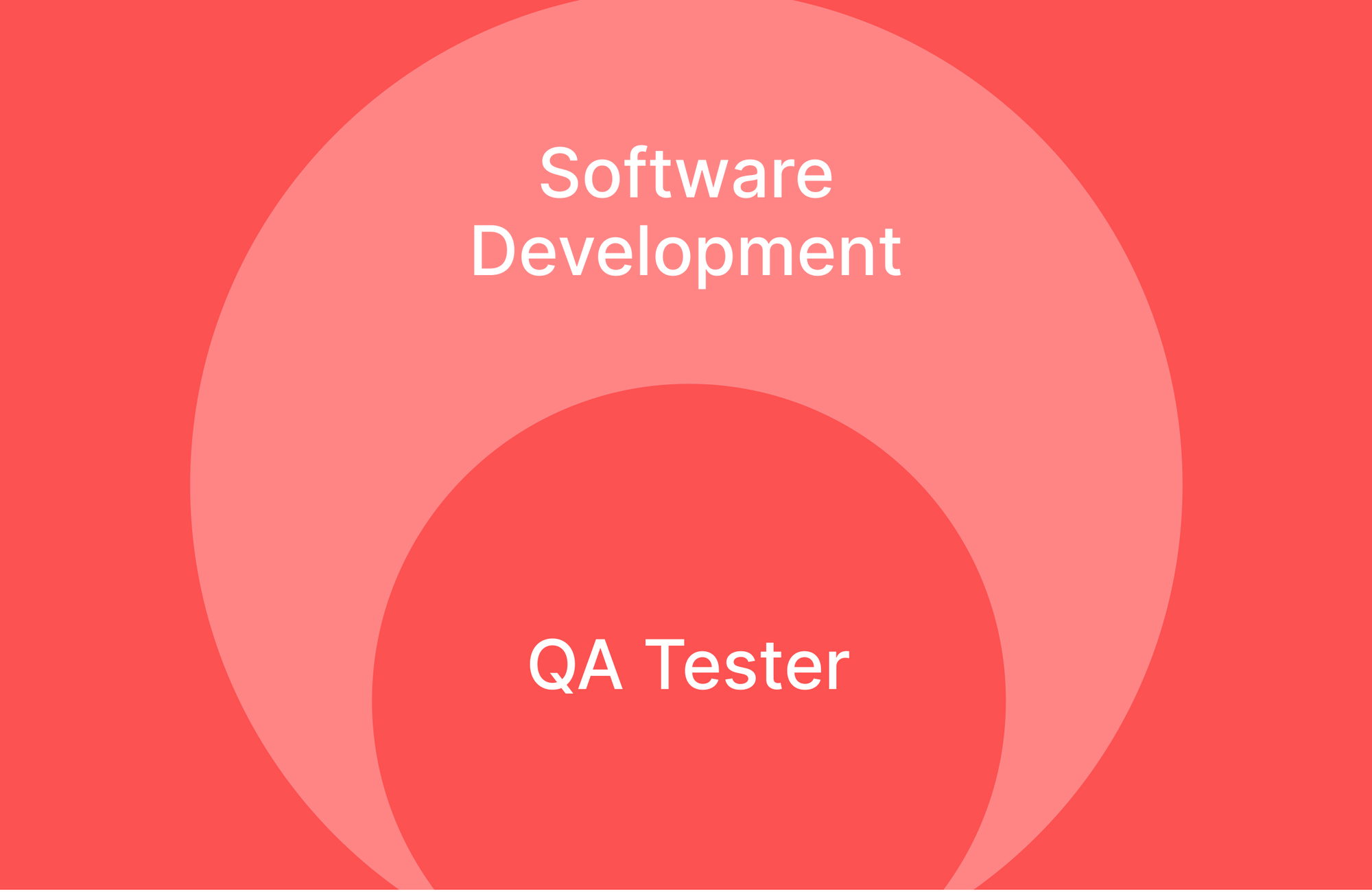 Software Development

QA Tester